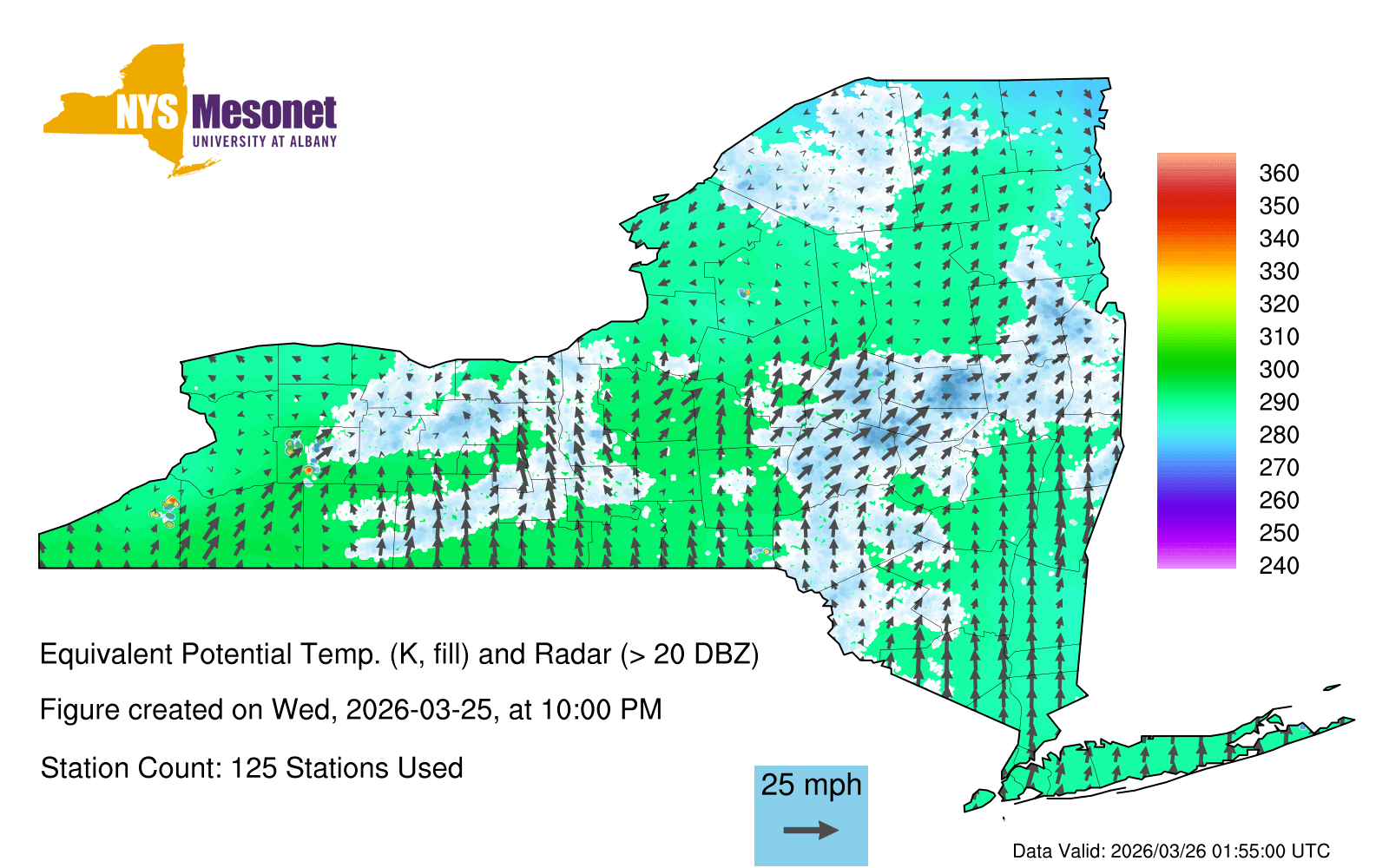 NYS Mesonet
UNIVERSITY AT ALBANY

360
350
340
330
320
310
300
290
280
270
260
250
240

Equivalent Potential Temp. (K, fill) and Radar (> 20 DBZ)

Figure created on Wed, 2026-03-25, at 10:00 PM

Station Count: 125 Stations Used

25 mph

Data Valid: 2026/03/26 01:55:00 UTC